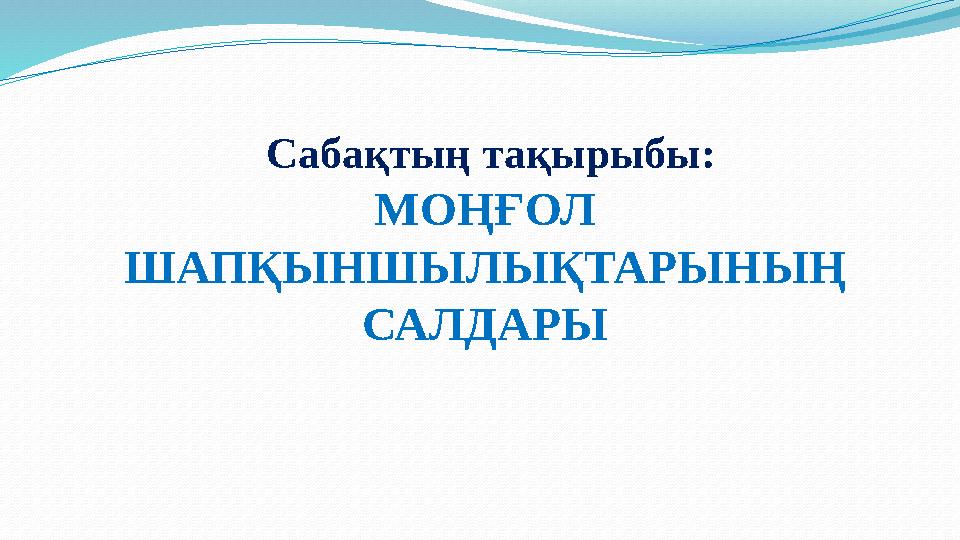 Сабақтың тақырыбы:
МОҢҒОЛ ШАПҚЫНШЫЛЫҚТАРЫНЫҢ САЛДАРЫ